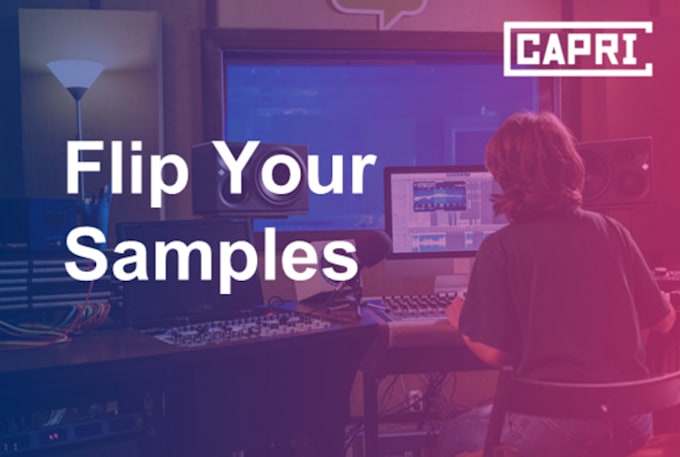 CAPRI

Flip Your Samples